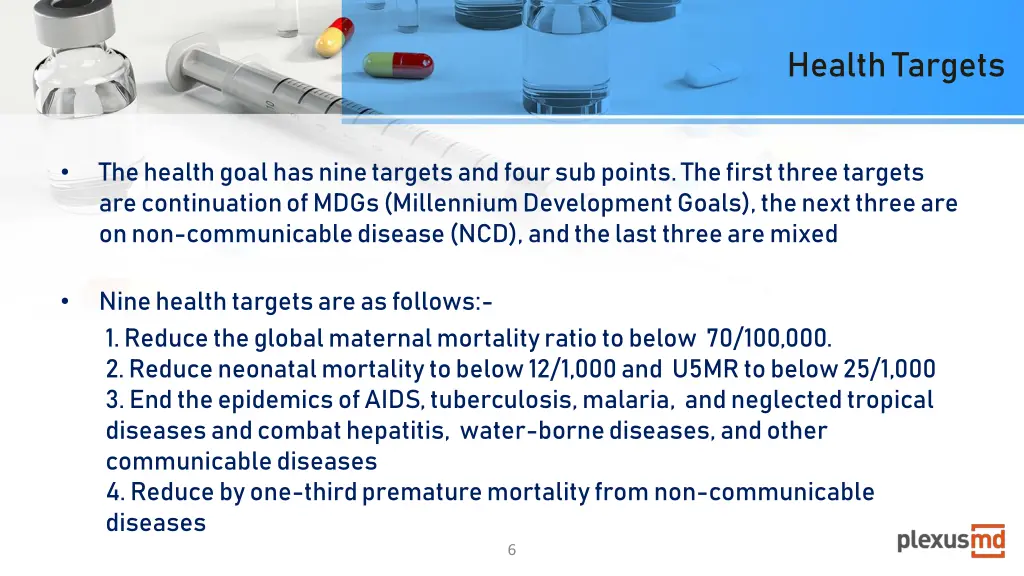 Health Targets

• The health goal has nine targets and four sub points. The first three targets are continuation of MDGs (Millennium Development Goals), the next three are on non-communicable disease (NCD), and the last three are mixed

• Nine health targets are as follows:-

1. Reduce the global maternal mortality ratio to below 70/100,000.
2. Reduce neonatal mortality to below 12/1,000 and U5MR to below 25/1,000
3. End the epidemics of AIDS, tuberculosis, malaria, and neglected tropical diseases and combat hepatitis, water-borne diseases, and other communicable diseases
4. Reduce by one-third premature mortality from non-communicable diseases

6

plexusmd